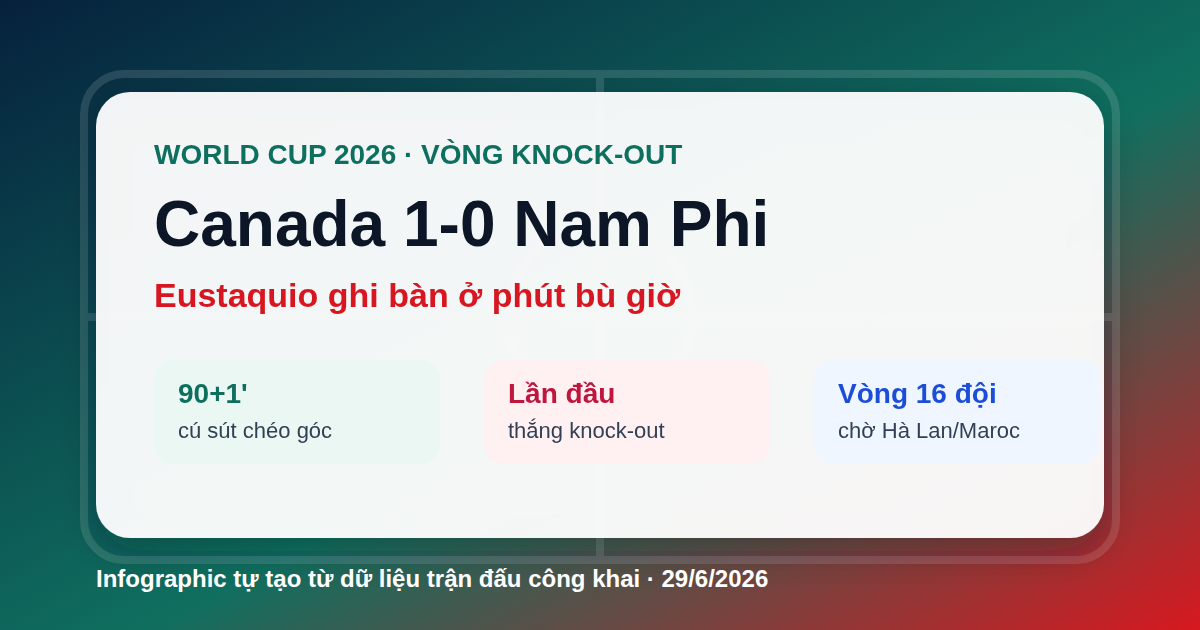 WORLD CUP 2026 · VÒNG KNOCK-OUT

Canada 1-0 Nam Phi

Eustaquio ghi bàn ở phút bù giờ

90+1'
cú sút chéo góc

Lần đầu
thắng knock-out

Vòng 16 đội
chờ Hà Lan/Maroc

Infographic tự tạo từ dữ liệu trận đấu công khai · 29/6/2026